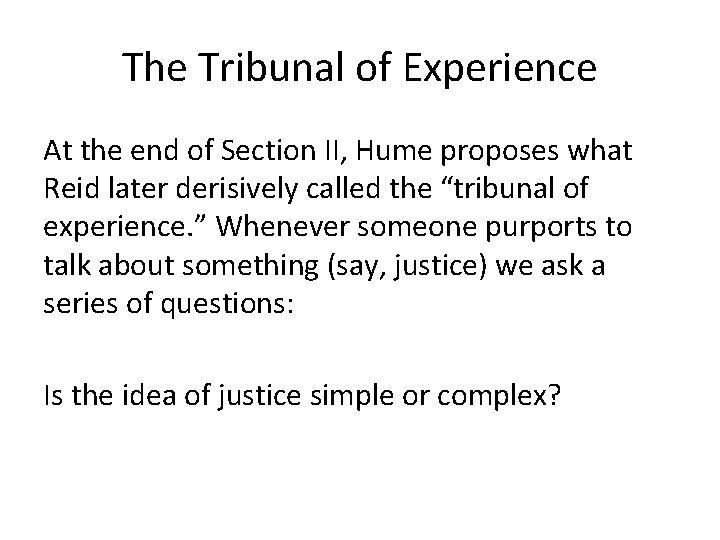 The Tribunal of Experience

At the end of Section II, Hume proposes what Reid later derisively called the “tribunal of experience.” Whenever someone purports to talk about something (say, justice) we ask a series of questions:

Is the idea of justice simple or complex?